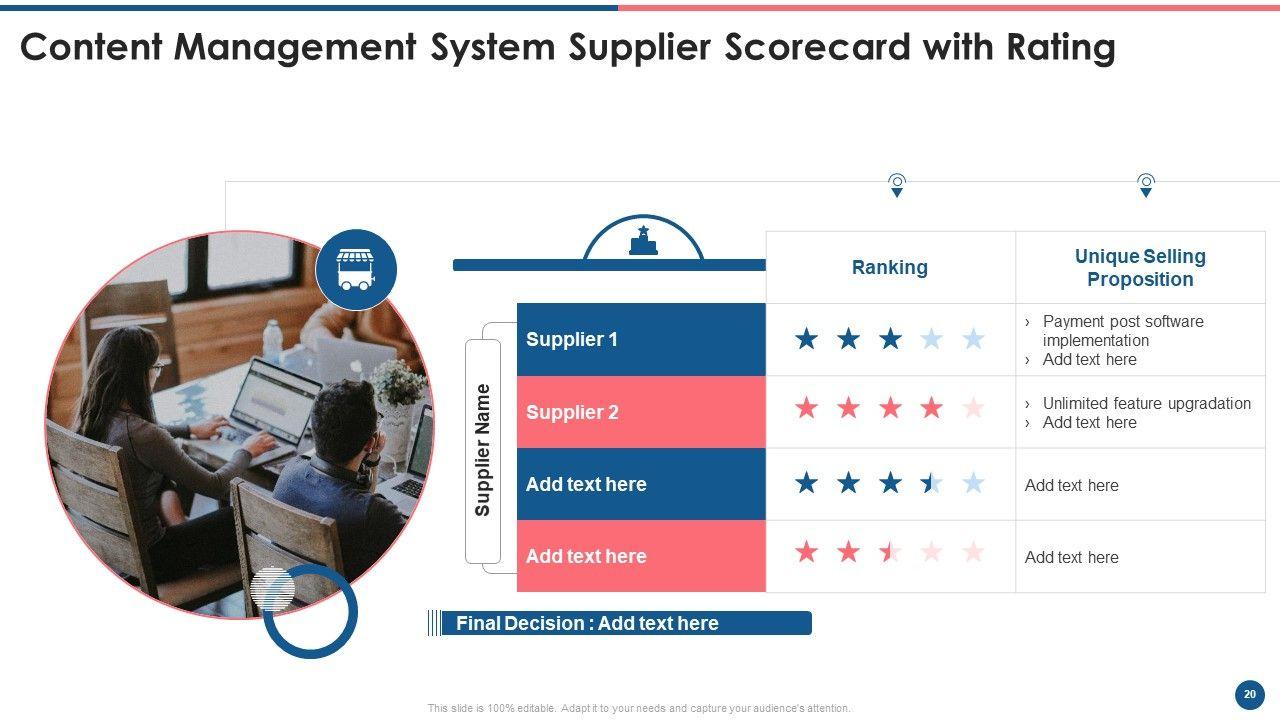 Content Management System Supplier Scorecard with Rating

Supplier Name

| | Ranking | Unique Selling Proposition |
|---|---|---|
| Supplier 1 | ★ ★ ★ ★ ★ | › Payment post software implementation › Add text here |
| Supplier 2 | ★ ★ ★ ★ ★ | › Unlimited feature upgradation › Add text here |
| Add text here | ★ ★ ★ ★ ★ | Add text here |
| Add text here | ★ ★ ★ ★ ★ | Add text here |

Final Decision : Add text here

This slide is 100% editable. Adapt it to your needs and capture your audience's attention.

20